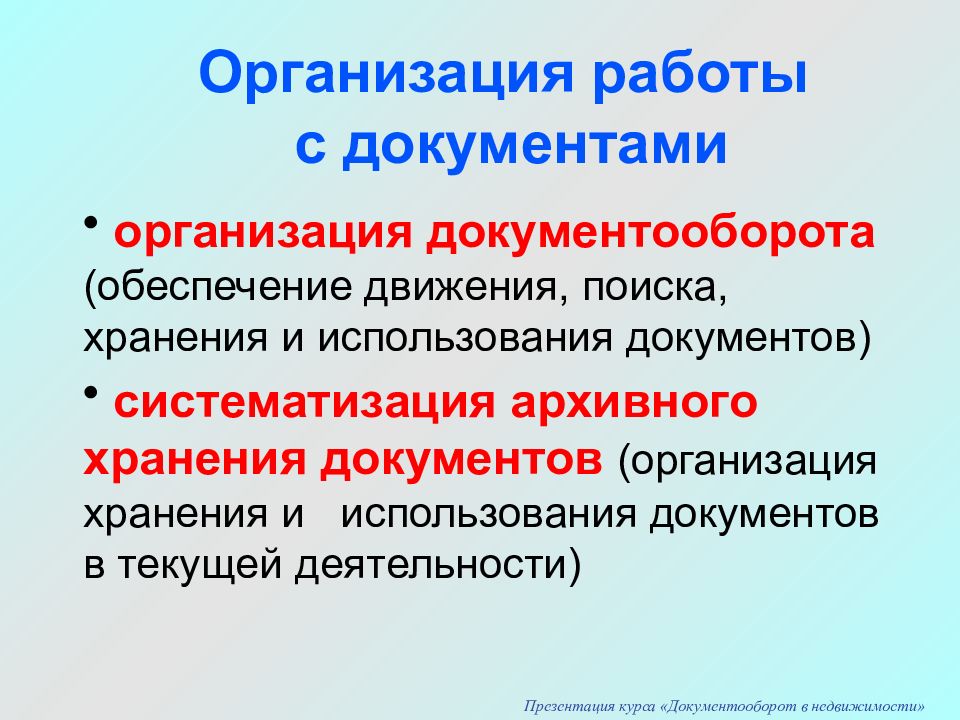 Организация работы с документами

• организация документооборота (обеспечение движения, поиска, хранения и использования документов)

• систематизация архивного хранения документов (организация хранения и использования документов в текущей деятельности)

Презентация курса «Документооборот в недвижимости»